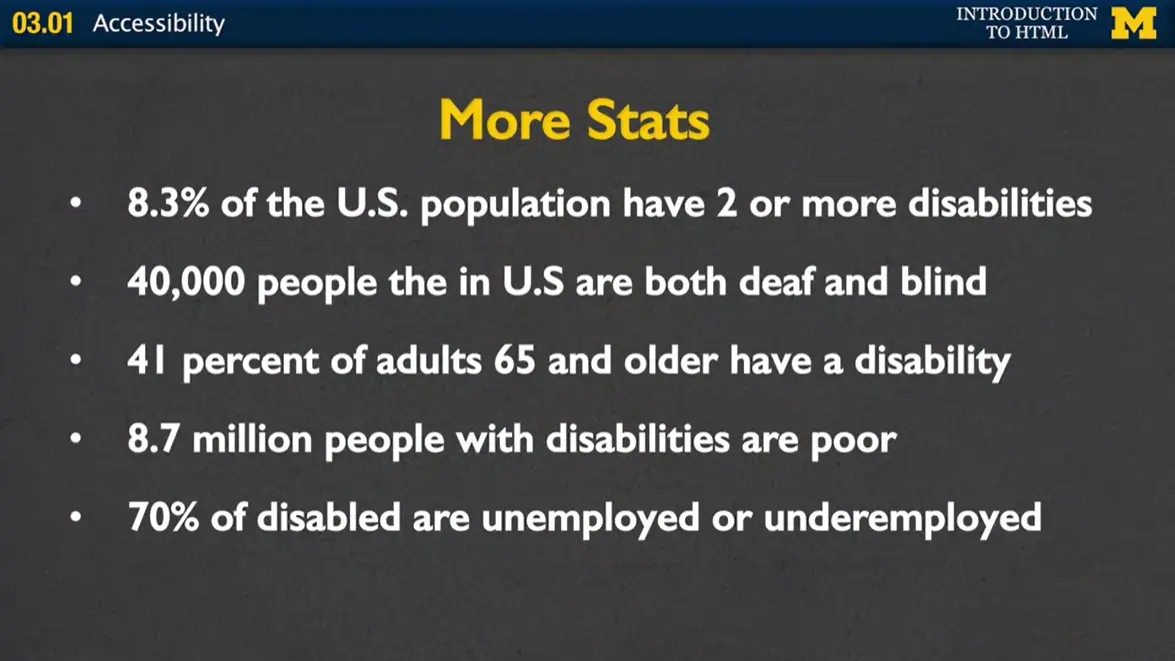 03.01 Accessibility

INTRODUCTION TO HTML M

More Stats

• 8.3% of the U.S. population have 2 or more disabilities
• 40,000 people the in U.S are both deaf and blind
• 41 percent of adults 65 and older have a disability
• 8.7 million people with disabilities are poor
• 70% of disabled are unemployed or underemployed